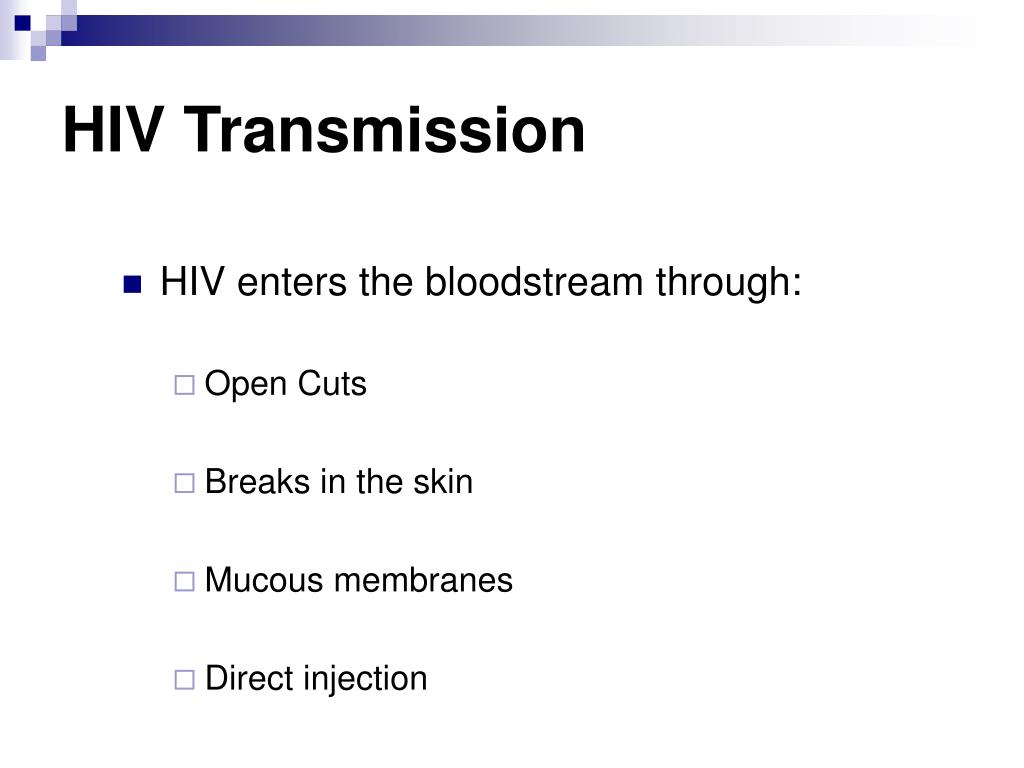 HIV Transmission

HIV enters the bloodstream through:

Open Cuts

Breaks in the skin

Mucous membranes

Direct injection